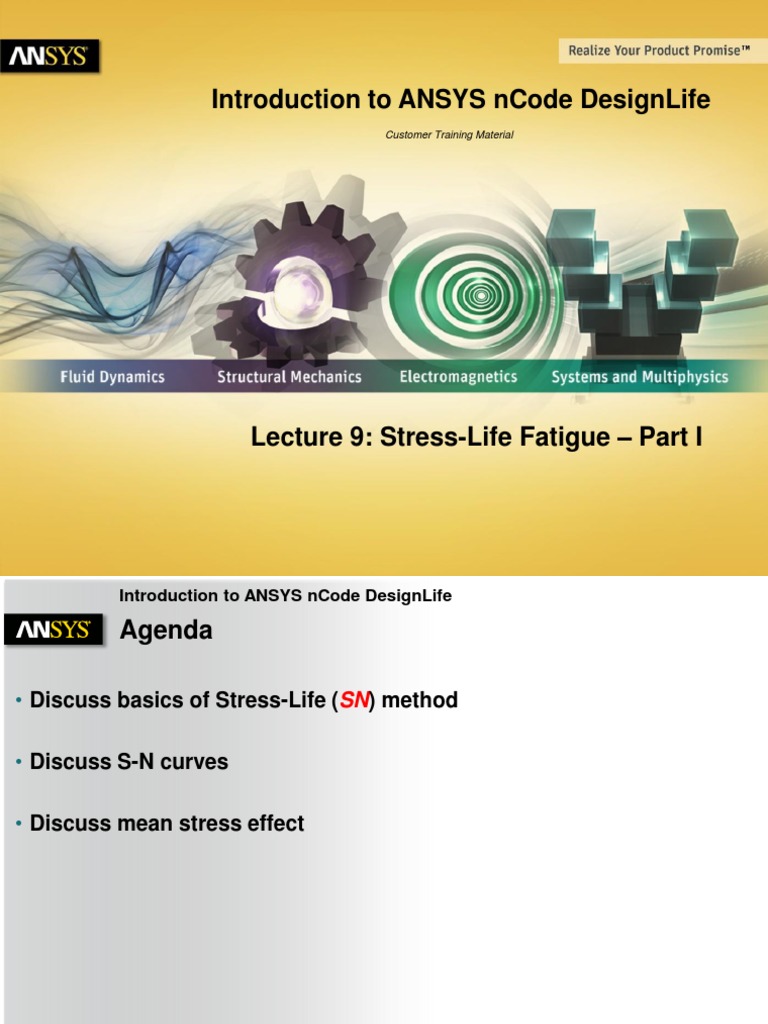 ANSYS

Realize Your Product Promise™

Introduction to ANSYS nCode DesignLife

Customer Training Material

Fluid Dynamics
Structural Mechanics
Electromagnetics
Systems and Multiphysics

Lecture 9: Stress-Life Fatigue – Part I

Introduction to ANSYS nCode DesignLife

ANSYS

Agenda

• Discuss basics of Stress-Life (SN) method

• Discuss S-N curves

• Discuss mean stress effect